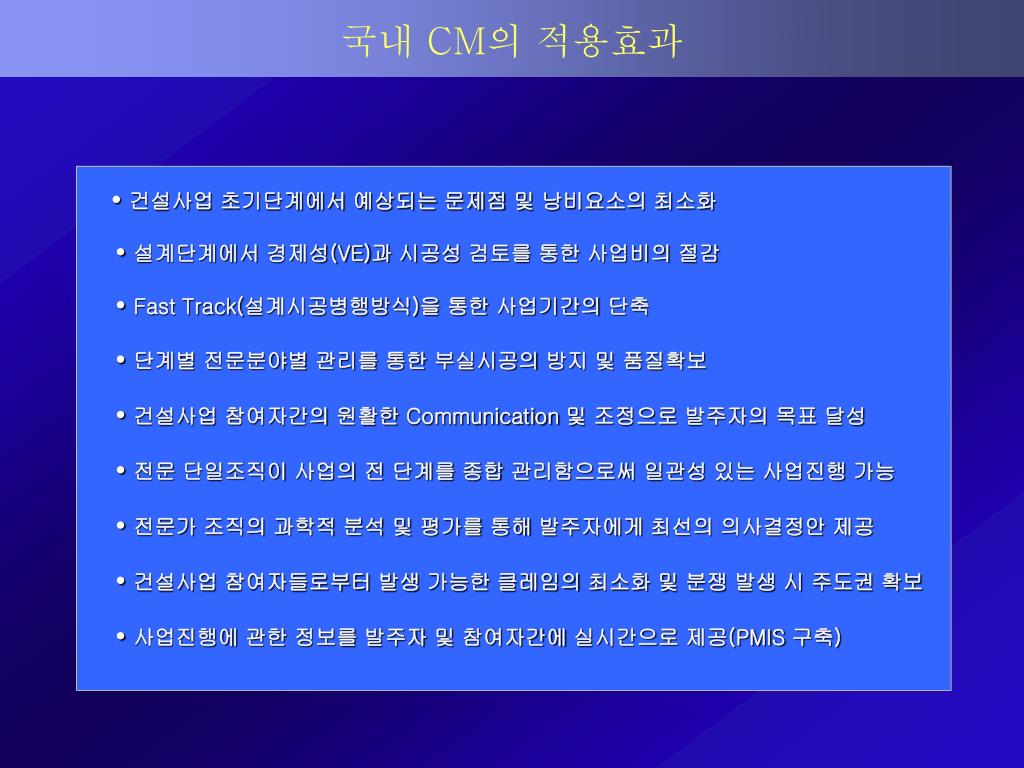 국내 CM의 적용효과

• 건설사업 초기단계에서 예상되는 문제점 및 낭비요소의 최소화

• 설계단계에서 경제성(VE)과 시공성 검토를 통한 사업비의 절감

• Fast Track(설계시공병행방식)을 통한 사업기간의 단축

• 단계별 전문분야별 관리를 통한 부실시공의 방지 및 품질확보

• 건설사업 참여자간의 원활한 Communication 및 조정으로 발주자의 목표 달성

• 전문 단일조직이 사업의 전 단계를 종합 관리함으로써 일관성 있는 사업진행 가능

• 전문가 조직의 과학적 분석 및 평가를 통해 발주자에게 최선의 의사결정안 제공

• 건설사업 참여자들로부터 발생 가능한 클레임의 최소화 및 분쟁 발생 시 주도권 확보

• 사업진행에 관한 정보를 발주자 및 참여자간에 실시간으로 제공(PMIS 구축)